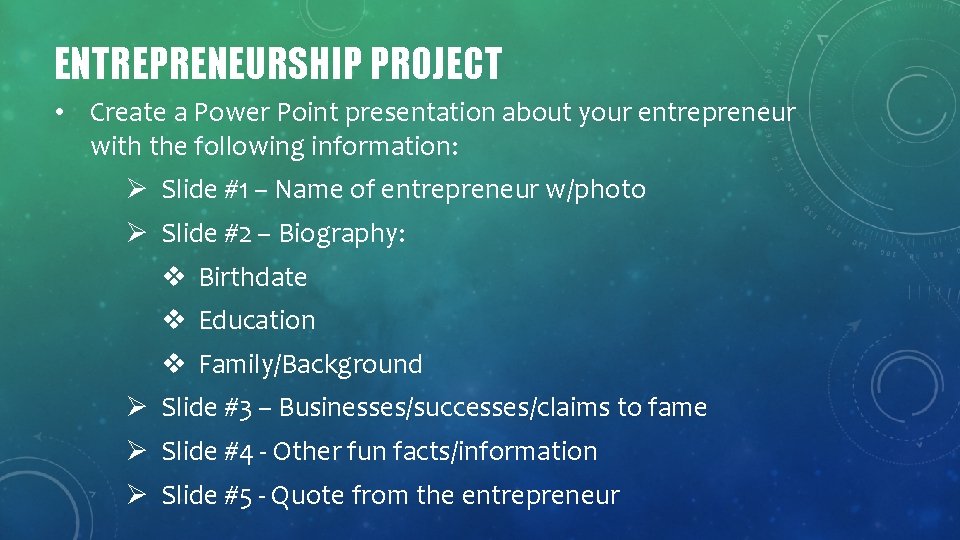 ENTREPRENEURSHIP PROJECT

• Create a Power Point presentation about your entrepreneur with the following information:

➢ Slide #1 – Name of entrepreneur w/photo

➢ Slide #2 – Biography:

❖ Birthdate

❖ Education

❖ Family/Background

➢ Slide #3 – Businesses/successes/claims to fame

➢ Slide #4 - Other fun facts/information

➢ Slide #5 - Quote from the entrepreneur